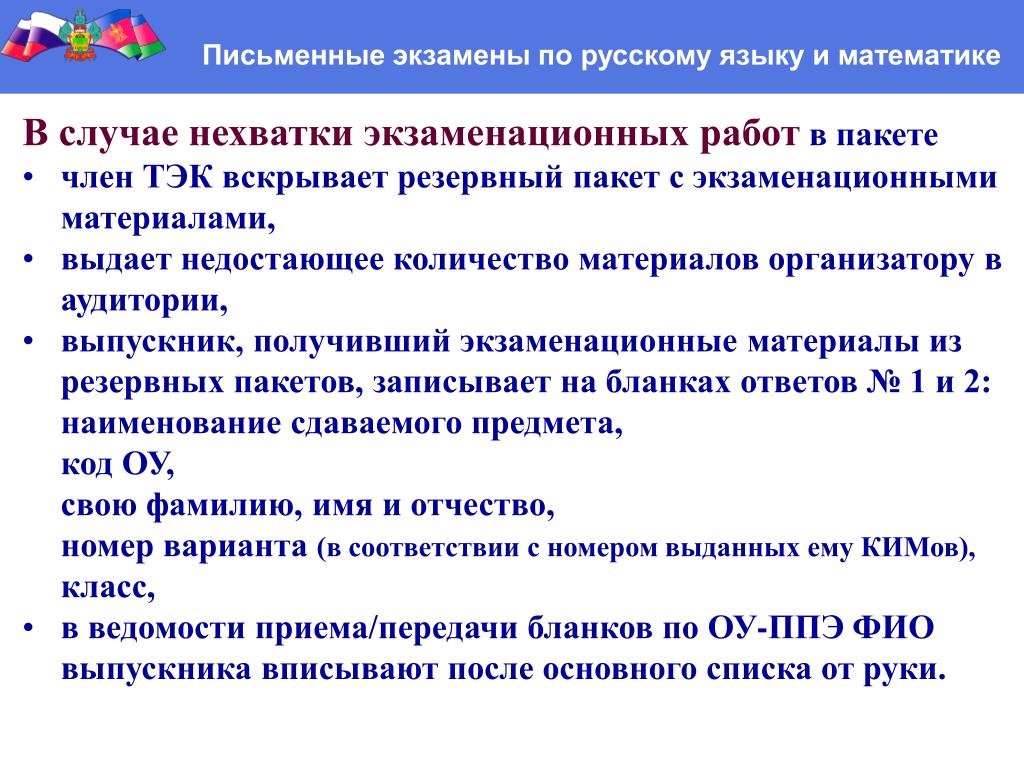 Письменные экзамены по русскому языку и математике

В случае нехватки экзаменационных работ в пакете

• член ТЭК вскрывает резервный пакет с экзаменационными материалами,
• выдает недостающее количество материалов организатору в аудитории,
• выпускник, получивший экзаменационные материалы из резервных пакетов, записывает на бланках ответов № 1 и 2:
наименование сдаваемого предмета,
код ОУ,
свою фамилию, имя и отчество,
номер варианта (в соответствии с номером выданных ему КИМов),
класс,
• в ведомости приема/передачи бланков по ОУ-ППЭ ФИО выпускника вписывают после основного списка от руки.